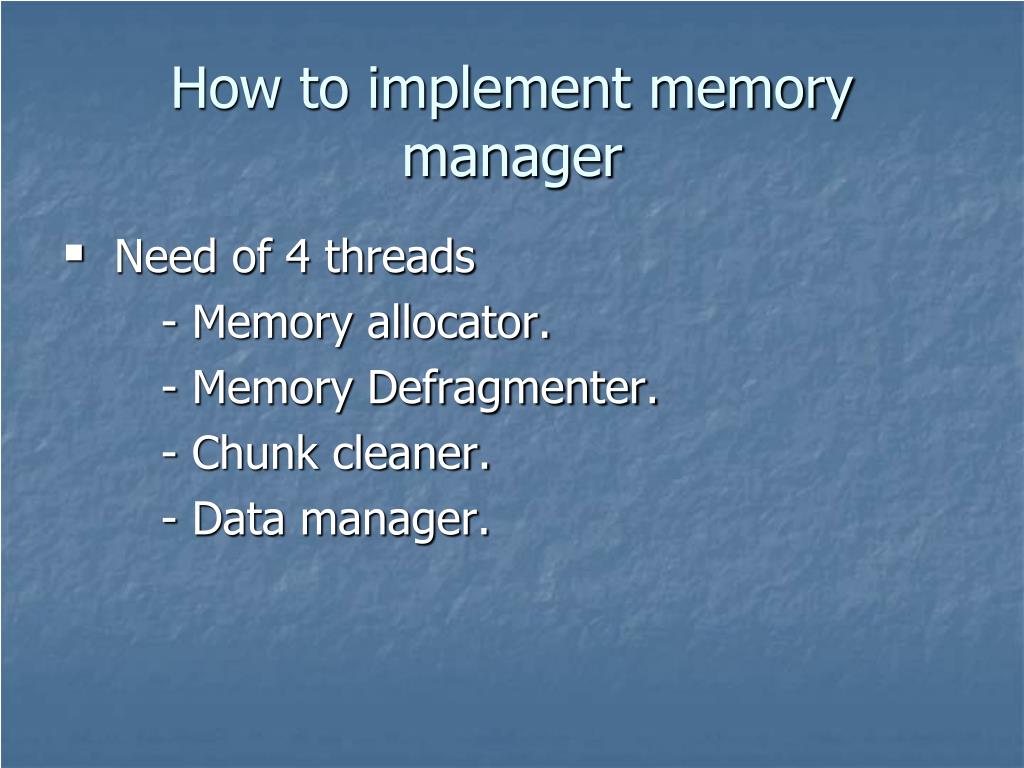 How to implement memory manager

▪ Need of 4 threads

- Memory allocator.

- Memory Defragmenter.

- Chunk cleaner.

- Data manager.